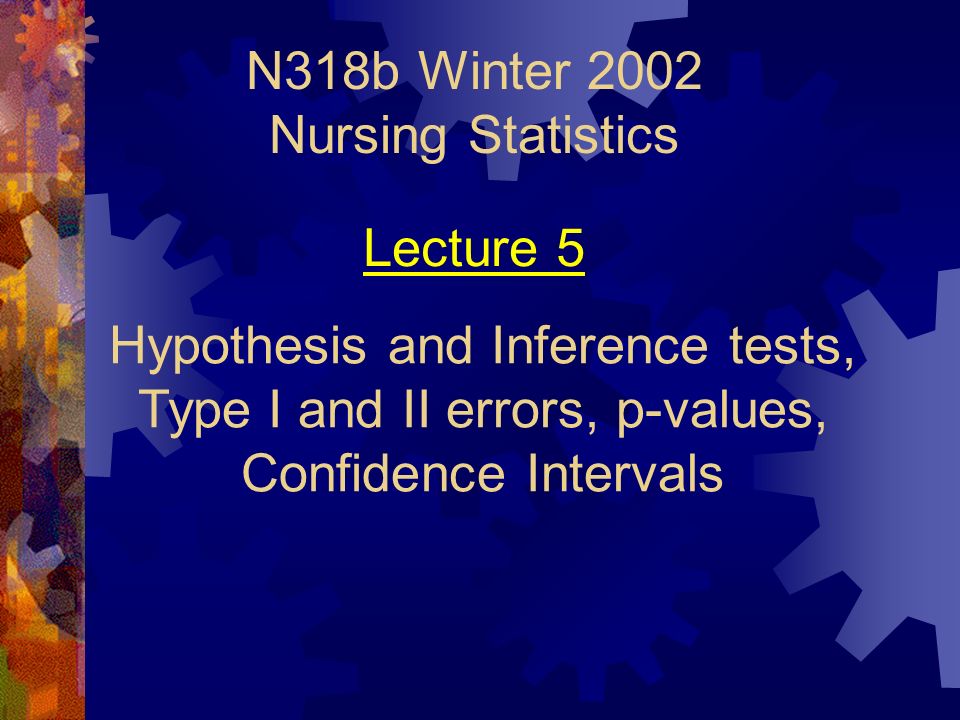 N318b Winter 2002
Nursing Statistics

Lecture 5

Hypothesis and Inference tests, Type I and II errors, p-values, Confidence Intervals